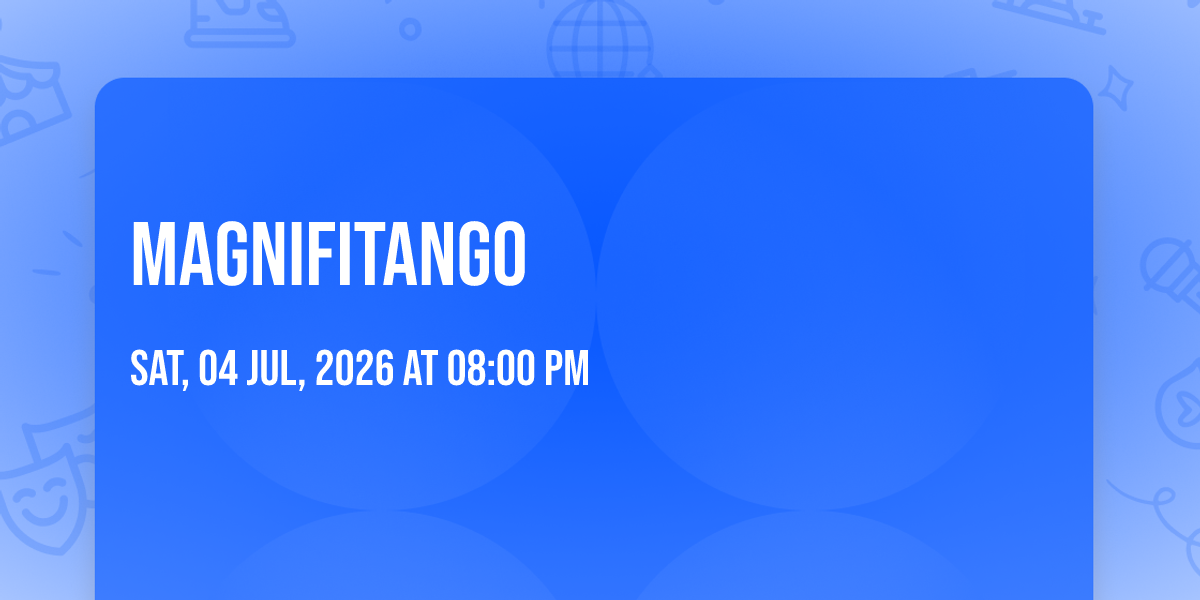 MAGNIFITANGO

SAT, 04 JUL, 2026 AT 08:00 PM